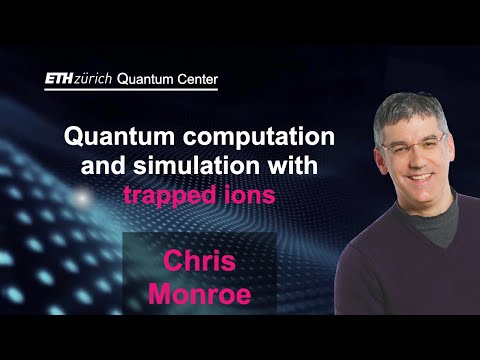 ETH zürich Quantum Center

Quantum computation and simulation with trapped ions

Chris Monroe